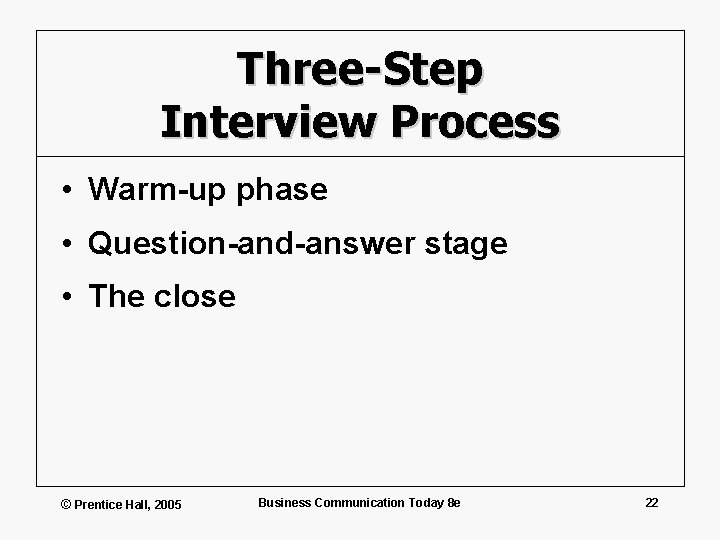 Three-Step Interview Process

• Warm-up phase
• Question-and-answer stage
• The close

© Prentice Hall, 2005

Business Communication Today 8e

22